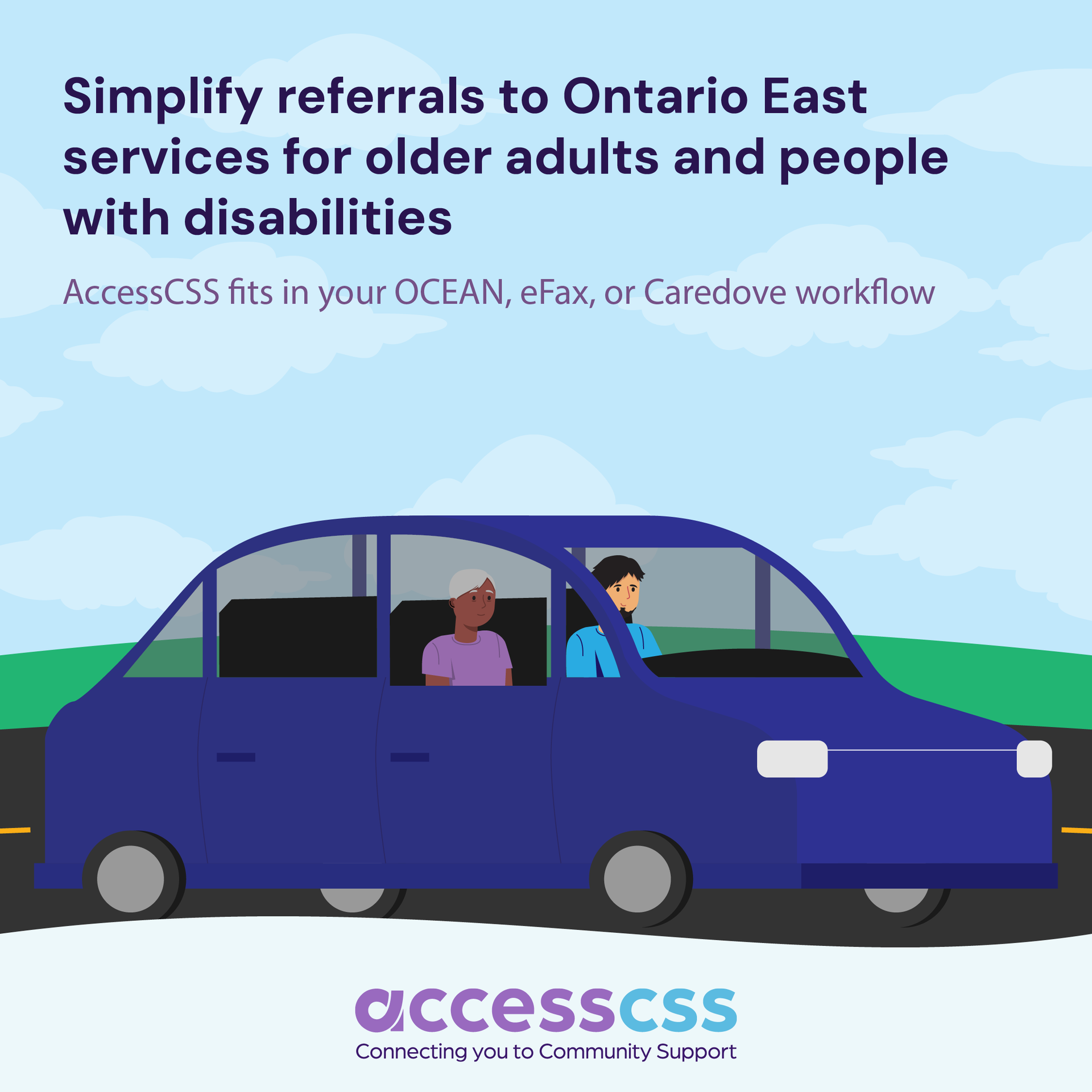 Simplify referrals to Ontario East services for older adults and people with disabilities

AccessCSS fits in your OCEAN, eFax, or Caredove workflow

accesscss
Connecting you to Community Support